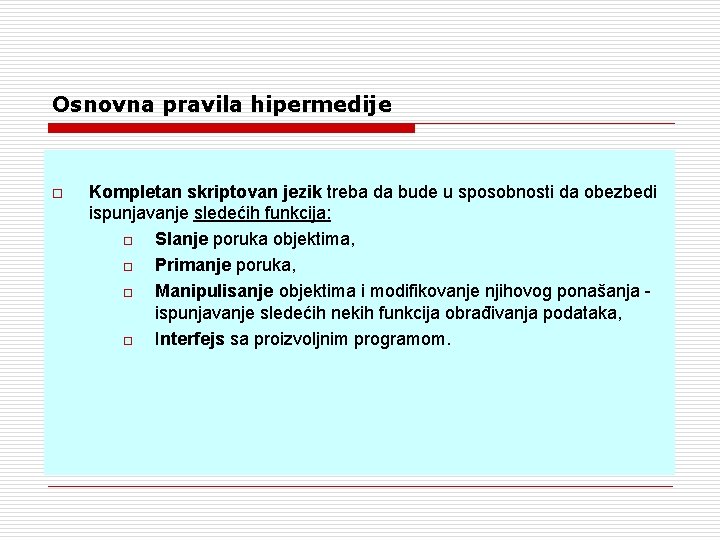 Osnovna pravila hipermedije

□ Kompletan skriptovan jezik treba da bude u sposobnosti da obezbedi ispunjavanje sledećih funkcija:

□ Slanje poruka objektima,

□ Primanje poruka,

□ Manipulisanje objektima i modifikovanje njihovog ponašanja - ispunjavanje sledećih nekih funkcija obrađivanja podataka,

□ Interfejs sa proizvoljnim programom.